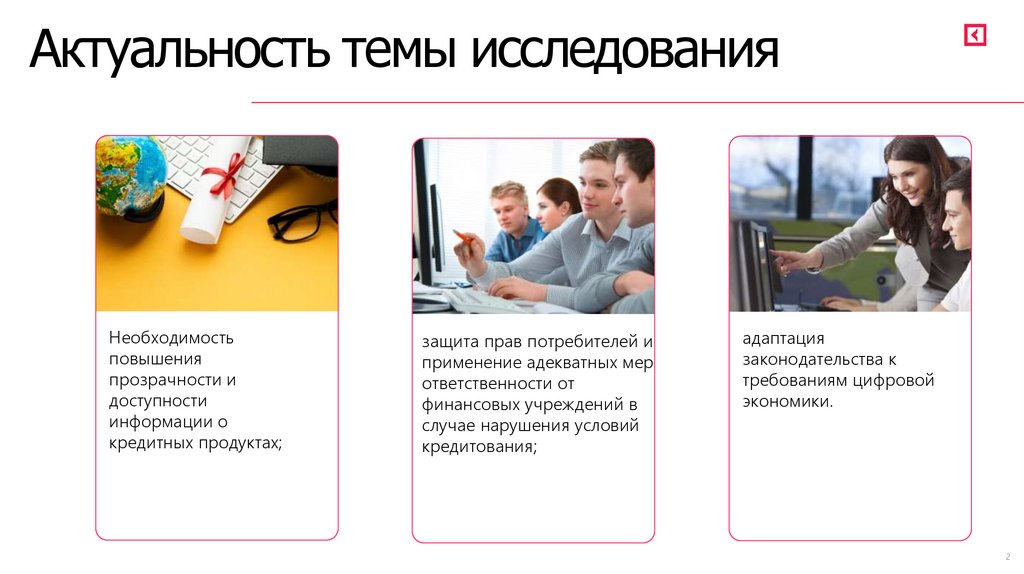 Актуальность темы исследования

Необходимость повышения прозрачности и доступности информации о кредитных продуктах;

защита прав потребителей и применение адекватных мер ответственности от финансовых учреждений в случае нарушения условий кредитования;

адаптация законодательства к требованиям цифровой экономики.

2